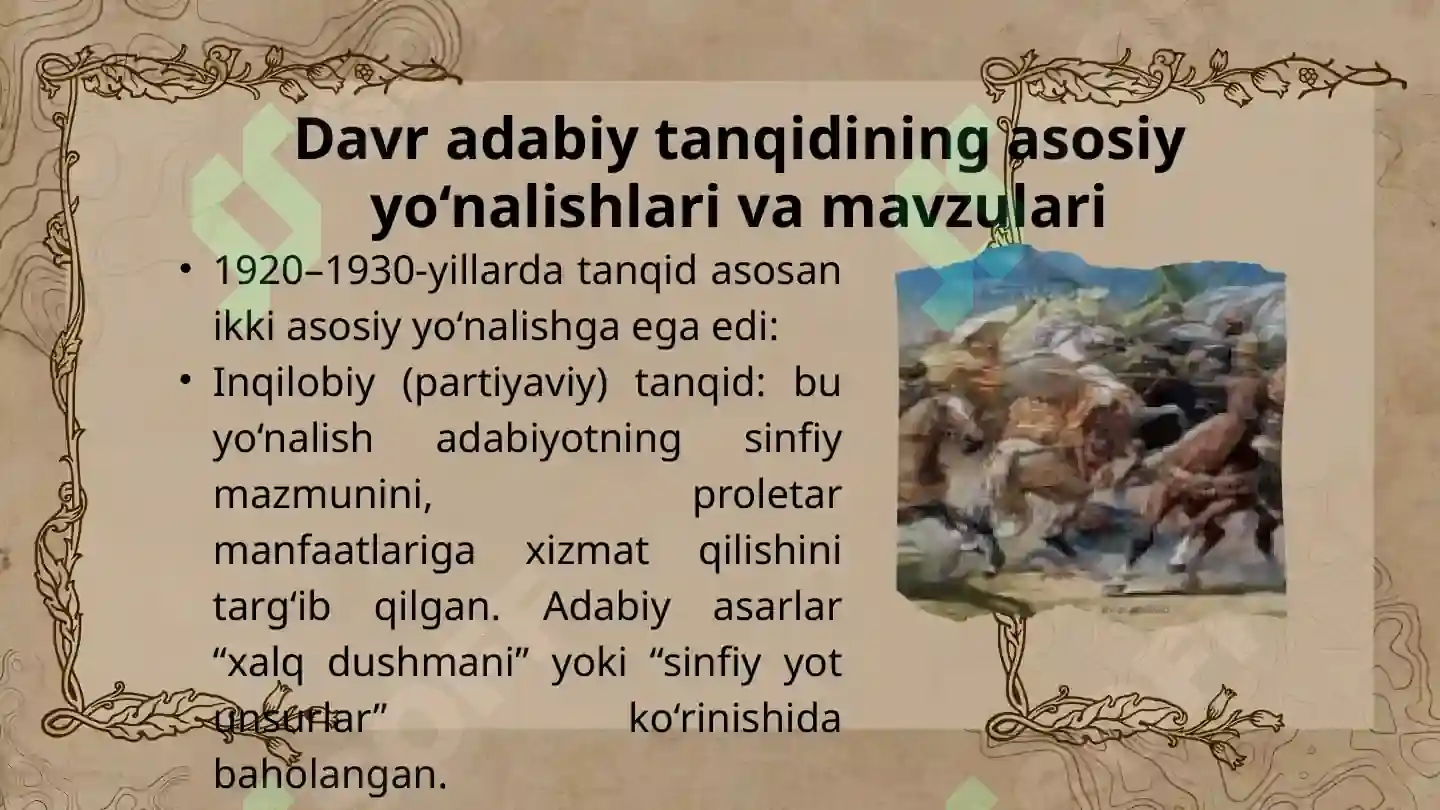 Davr adabiy tanqidining asosiy yo‘nalishlari va mavzulari

• 1920–1930-yillarda tanqid asosan ikki asosiy yo‘nalishga ega edi:

• Inqilobiy (partiyaviy) tanqid: bu yo‘nalish adabiyotning sinfiy mazmunini, proletar manfaatlariga xizmat qilishini targ‘ib qilgan. Adabiy asarlar “xalq dushmani” yoki “sinfiy yot unsurlar” ko‘rinishida baholangan.